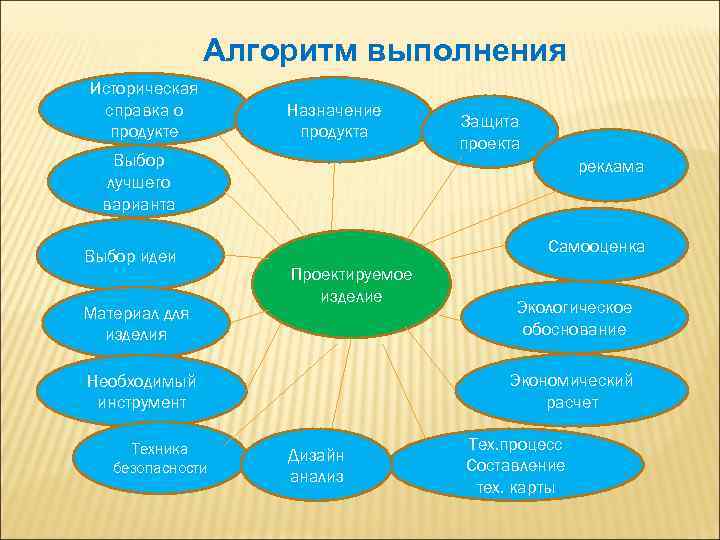 Алгоритм выполнения

Историческая справка о продукте

Назначение продукта

Защита проекта

реклама

Выбор лучшего варианта

Выбор идеи

Проектируемое изделие

Самооценка

Материал для изделия

Экологическое обоснование

Необходимый инструмент

Экономический расчет

Техника безопасности

Дизайн анализ

Тех.процесс Составление тех. карты